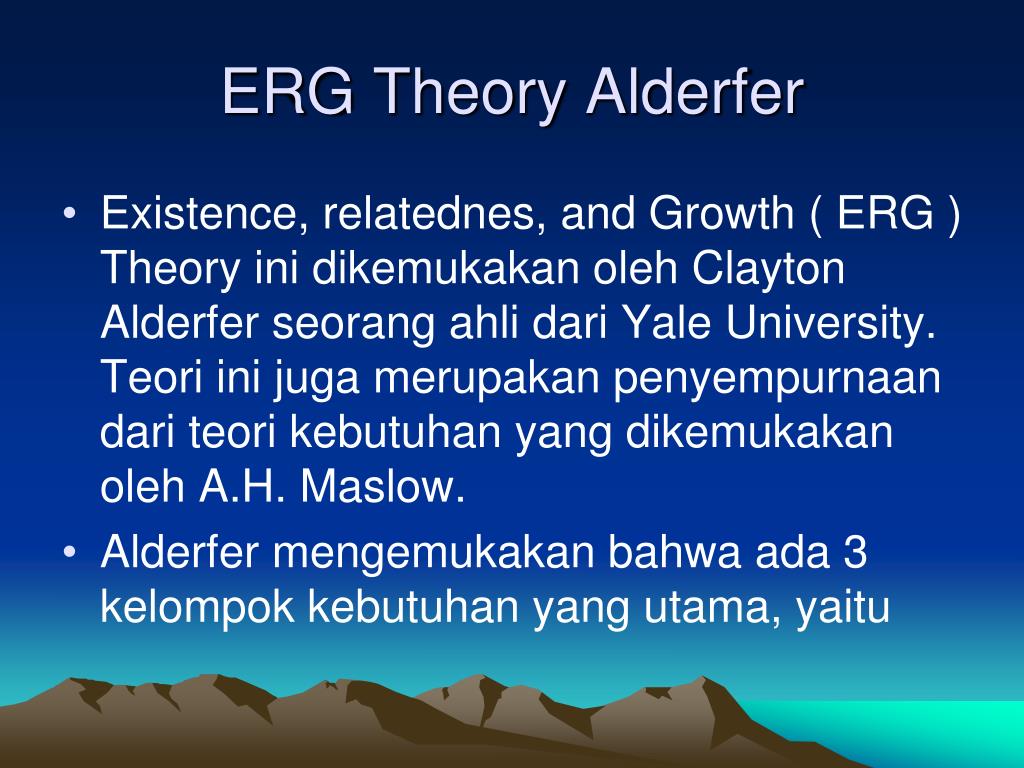 ERG Theory Alderfer

• Existence, relatednes, and Growth ( ERG ) Theory ini dikemukakan oleh Clayton Alderfer seorang ahli dari Yale University. Teori ini juga merupakan penyempurnaan dari teori kebutuhan yang dikemukakan oleh A.H. Maslow.

• Alderfer mengemukakan bahwa ada 3 kelompok kebutuhan yang utama, yaitu